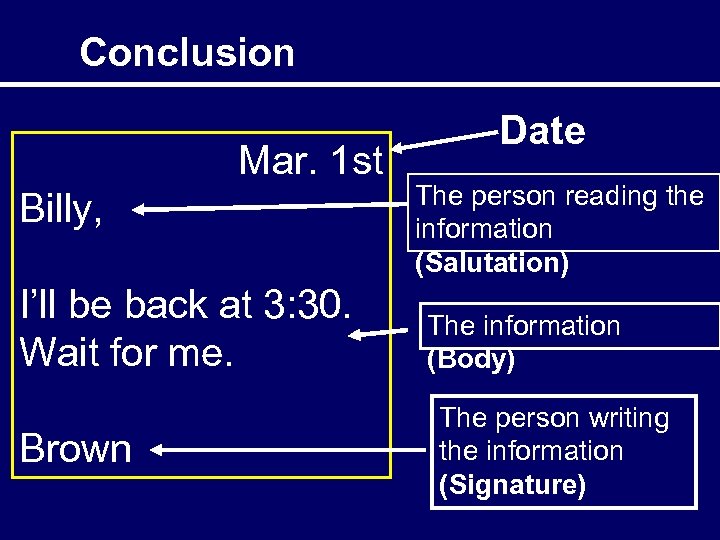 Conclusion

Mar. 1st

Billy,

I'll be back at 3:30. Wait for me.

Brown

Date

The person reading the information
(Salutation)

The information
(Body)

The person writing the information
(Signature)